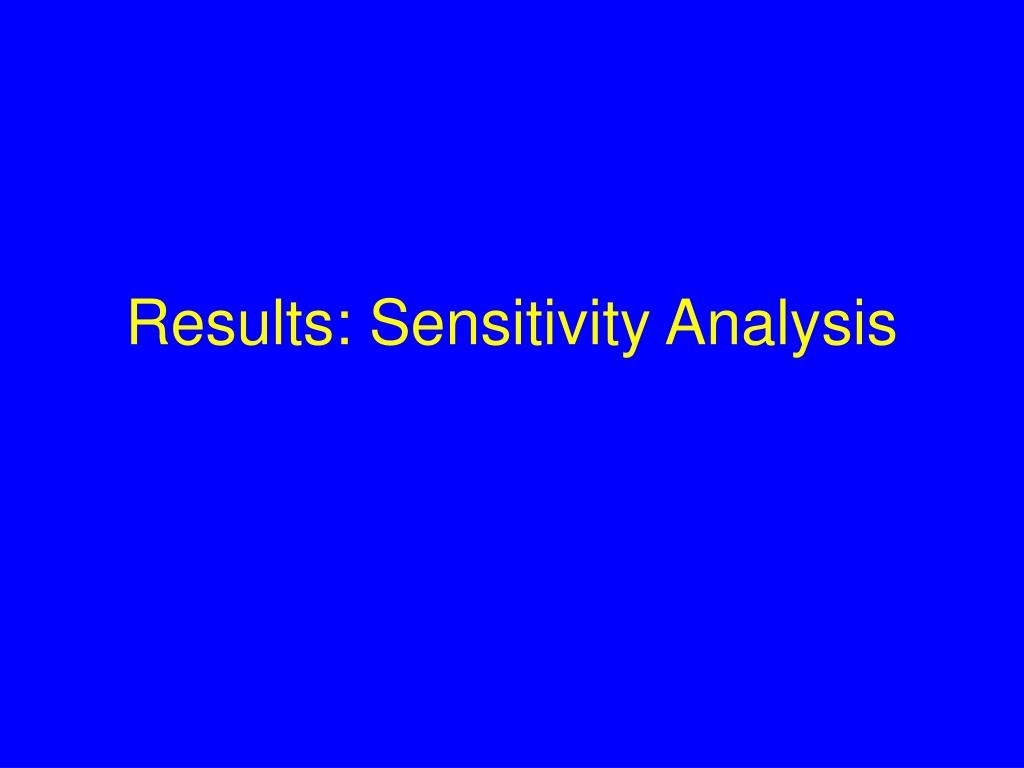 Results: Sensitivity Analysis